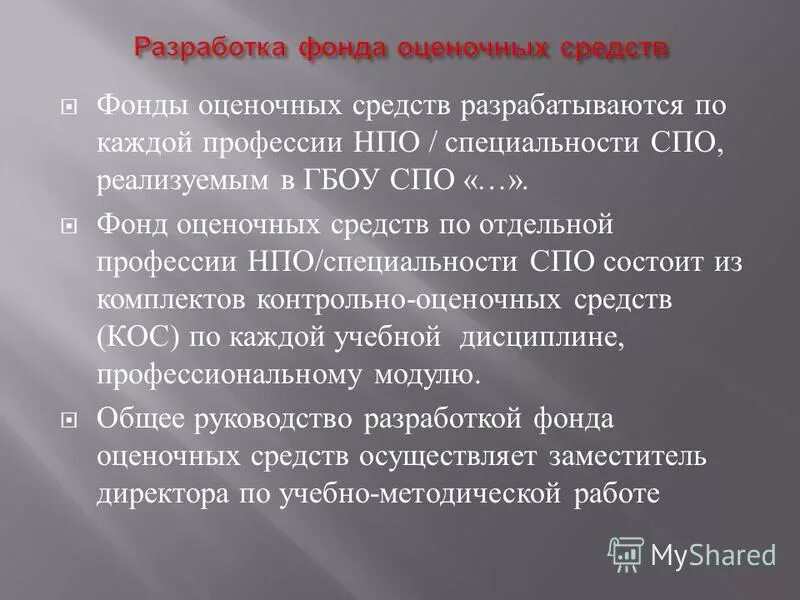 Разработка фонда оценочных средств

Фонды оценочных средств разрабатываются по каждой профессии НПО / специальности СПО, реализуемым в ГБОУ СПО «…».

Фонд оценочных средств по отдельной профессии НПО/специальности СПО состоит из комплектов контрольно-оценочных средств (КОС) по каждой учебной дисциплине, профессиональному модулю.

Общее руководство разработкой фонда оценочных средств осуществляет заместитель директора по учебно-методической работе

MyShared